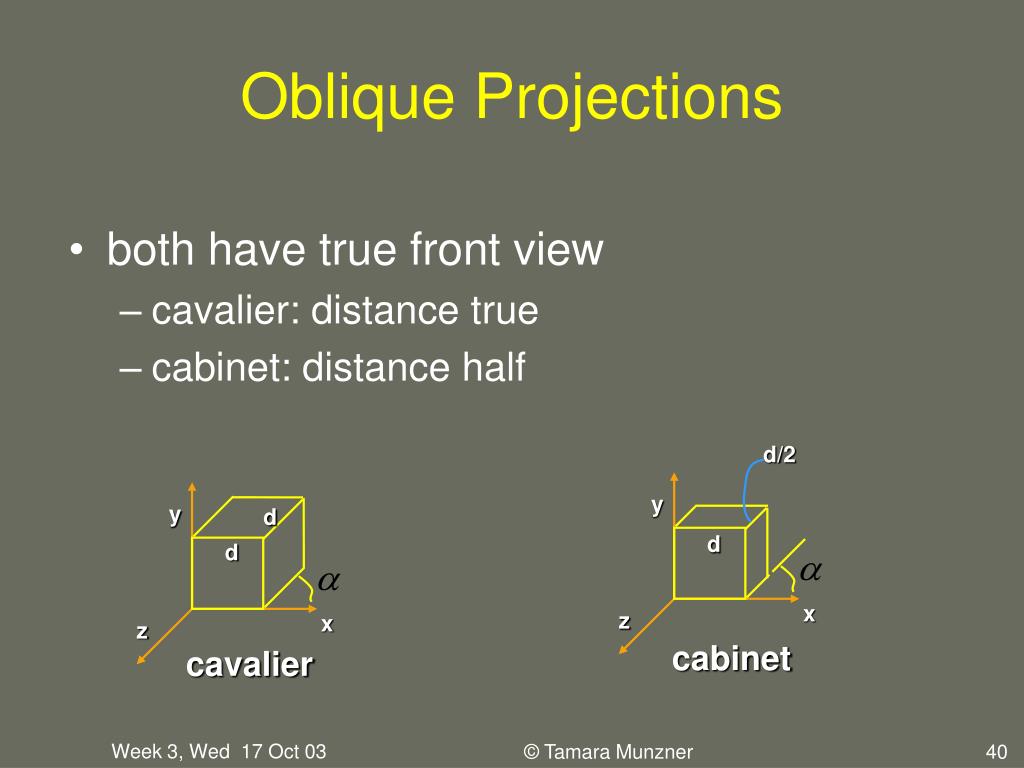 Oblique Projections

• both have true front view
– cavalier: distance true
– cabinet: distance half

y
d
d
$\alpha$
z
x
cavalier

d/2
y
d
$\alpha$
z
x
cabinet

Week 3, Wed 17 Oct 03
© Tamara Munzner
40